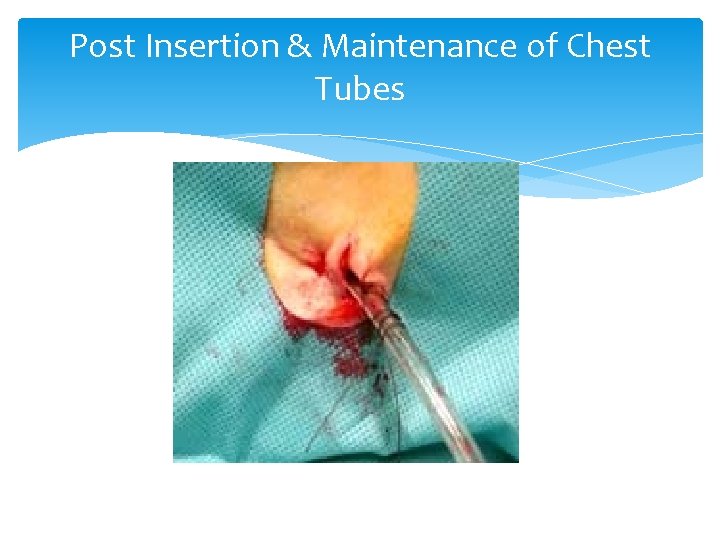 Post Insertion & Maintenance of Chest Tubes